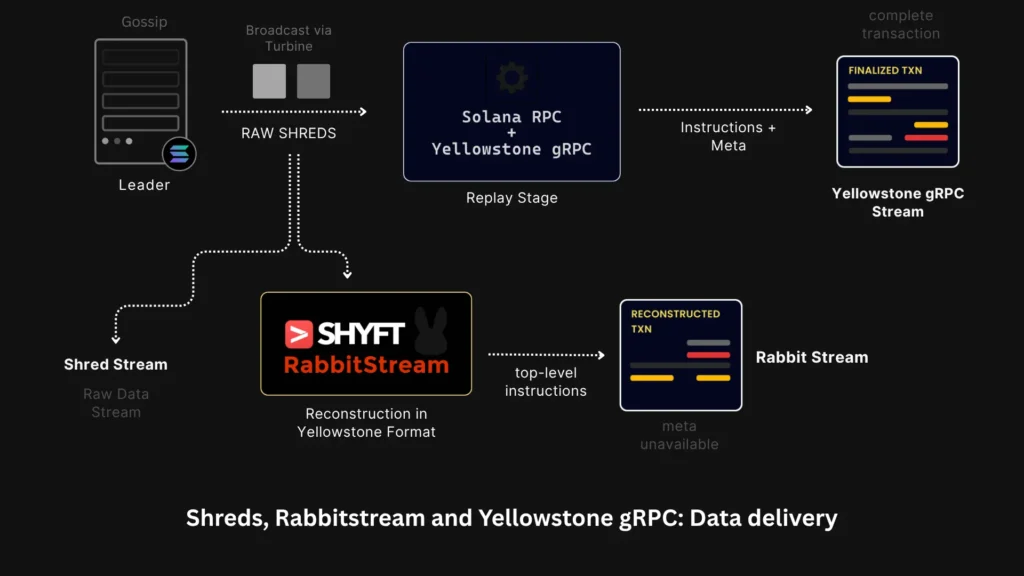 Gossip

Leader

Broadcast via Turbine

RAW SHREDS

Solana RPC
+
Yellowstone gRPC

Replay Stage

Instructions + Meta

complete transaction

FINALIZED TXN

Yellowstone gRPC Stream

Shred Stream

Raw Data Stream

SHYFT
RabbitStream

Reconstruction in Yellowstone Format

top-level instructions

RECONSTRUCTED TXN

Rabbit Stream

meta unavailable

Shreds, Rabbitstream and Yellowstone gRPC: Data delivery